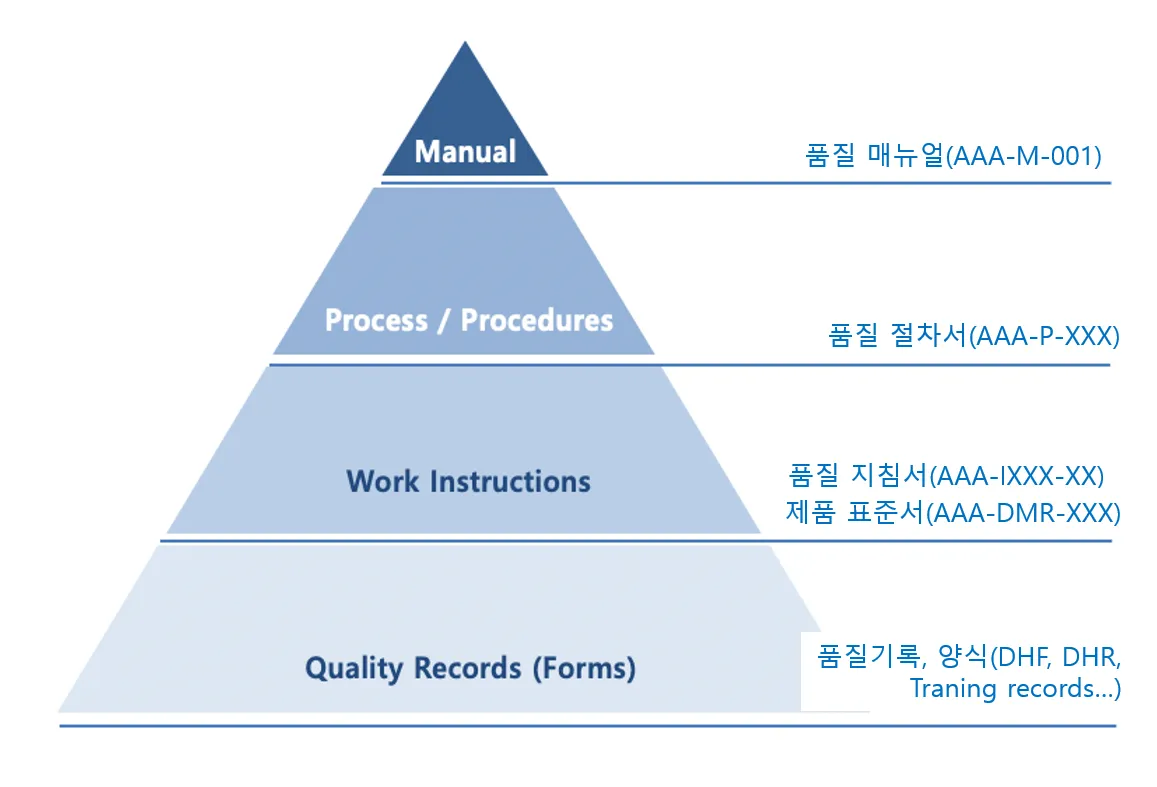 Manual

품질 매뉴얼(AAA-M-001)

Process / Procedures

품질 절차서(AAA-P-XXX)

Work Instructions

품질 지침서(AAA-IXXX-XX)
제품 표준서(AAA-DMR-XXX)

Quality Records (Forms)

품질기록, 양식(DHF, DHR, Traning records...)